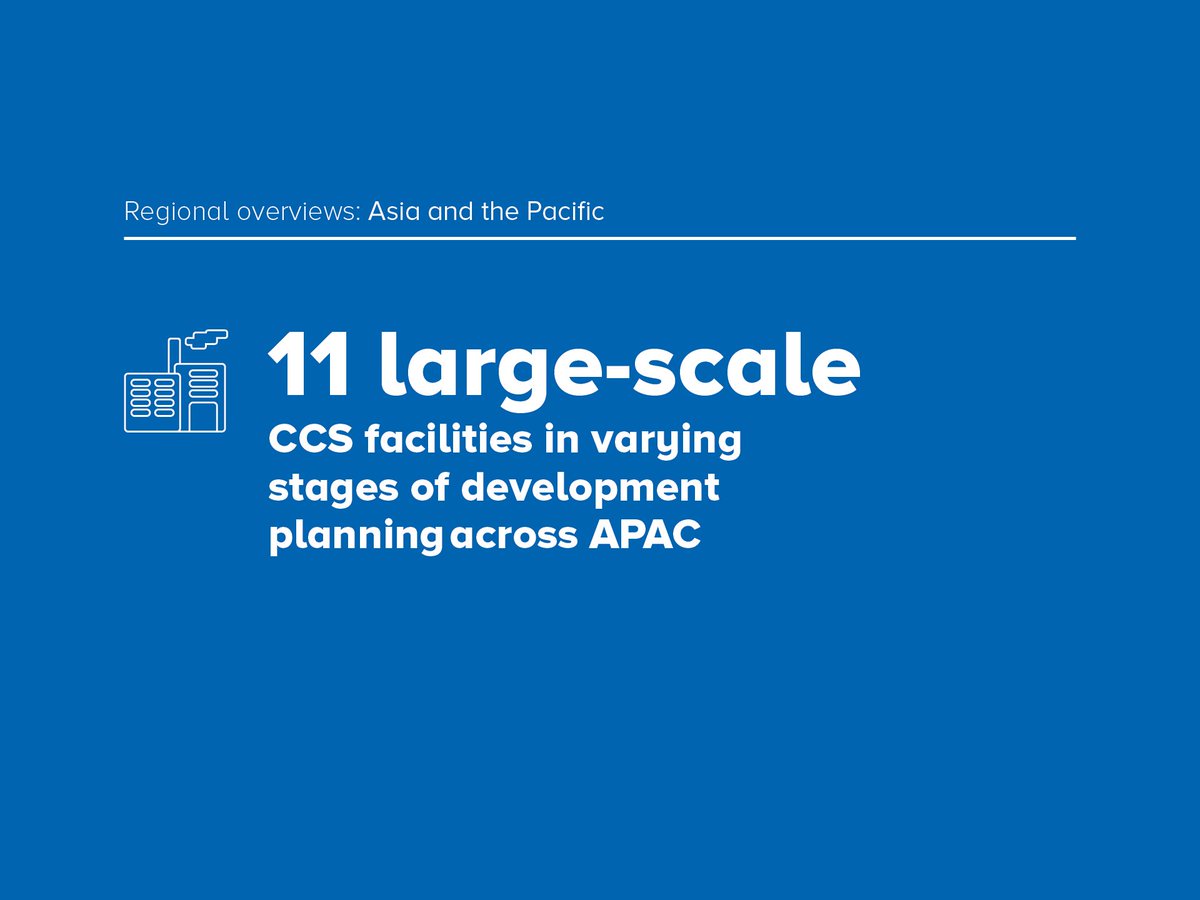 Regional overviews: Asia and the Pacific

11 large-scale
CCS facilities in varying stages of development planning across APAC